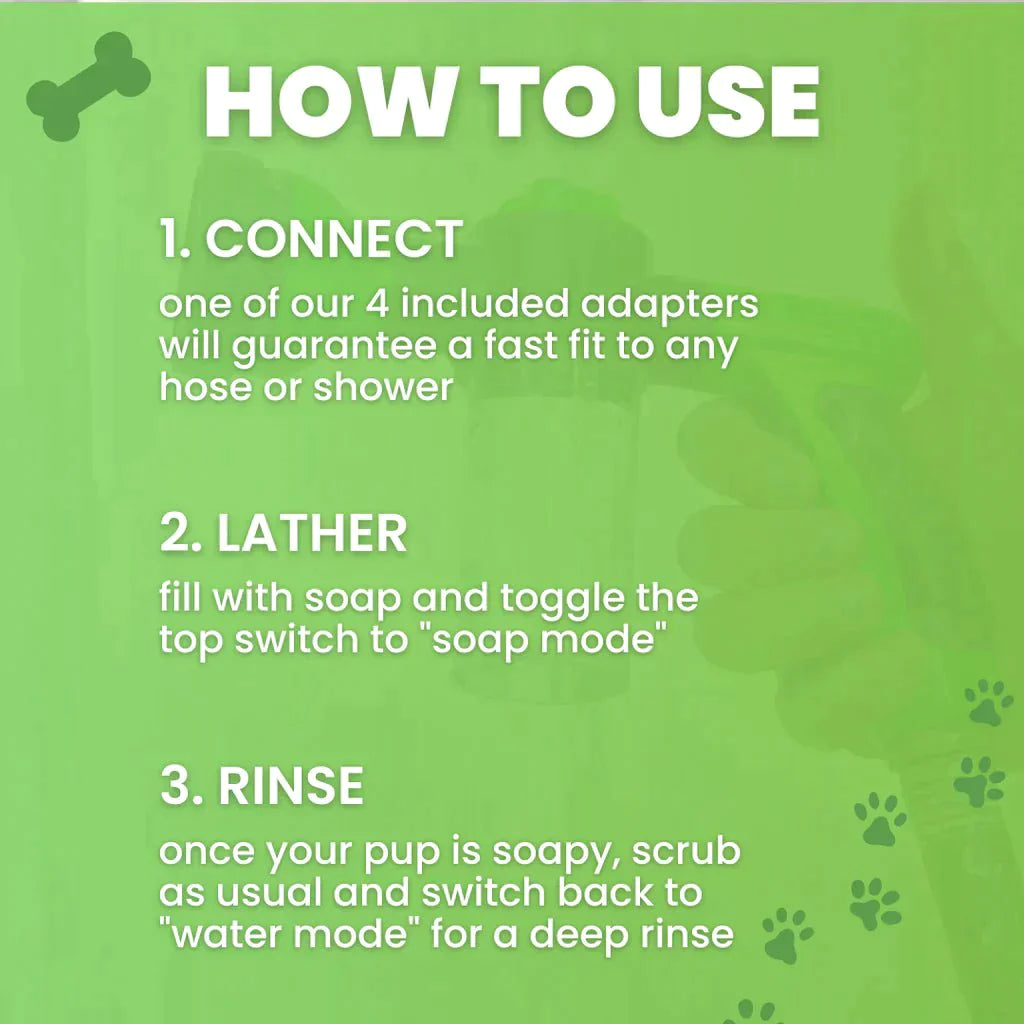 HOW TO USE

1. CONNECT

one of our 4 included adapters will guarantee a fast fit to any hose or shower

2. LATHER

fill with soap and toggle the top switch to "soap mode"

3. RINSE

once your pup is soapy, scrub as usual and switch back to "water mode" for a deep rinse